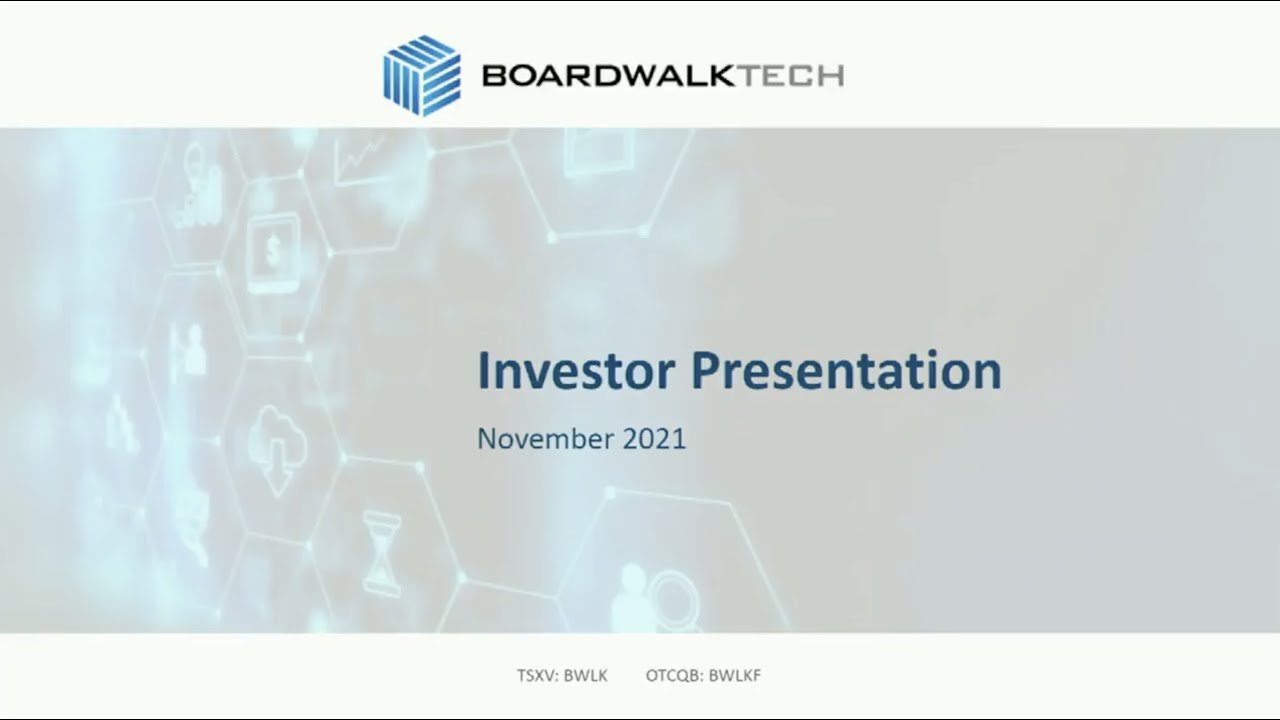 BOARDWALKTECH

Investor Presentation

November 2021

TSXV: BWLK OTCQB: BWLKF